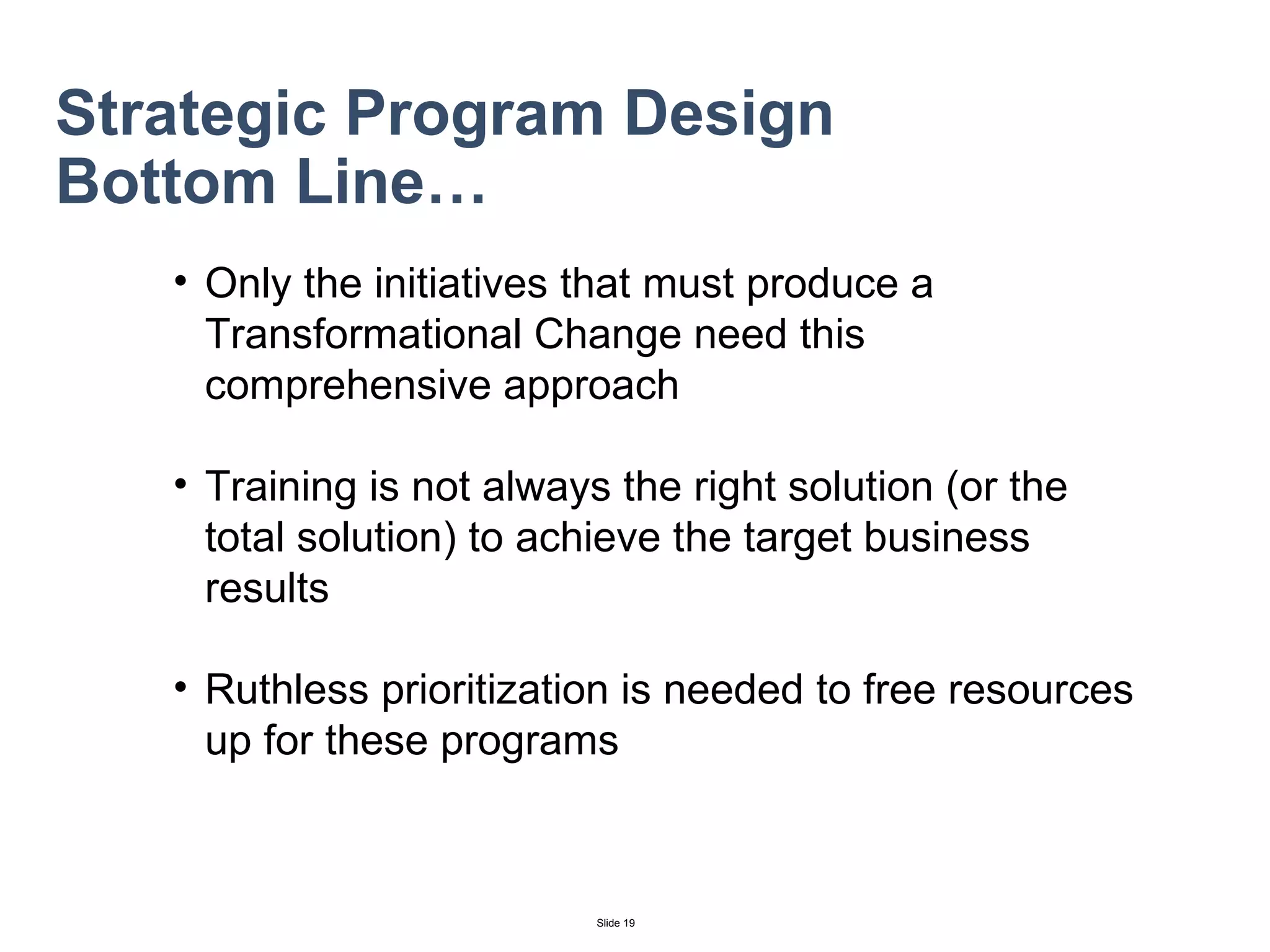 Strategic Program Design
Bottom Line…

• Only the initiatives that must produce a Transformational Change need this comprehensive approach

• Training is not always the right solution (or the total solution) to achieve the target business results

• Ruthless prioritization is needed to free resources up for these programs

Slide 19